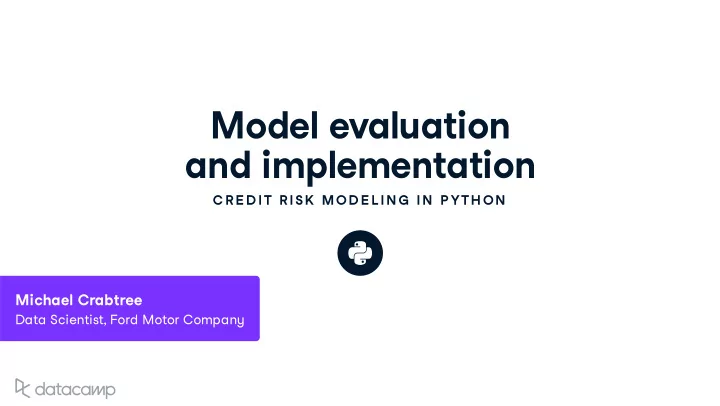 Model evaluation and implementation

CREDIT RISK MODELING IN PYTHON

Michael Crabtree
Data Scientist, Ford Motor Company

datacamp